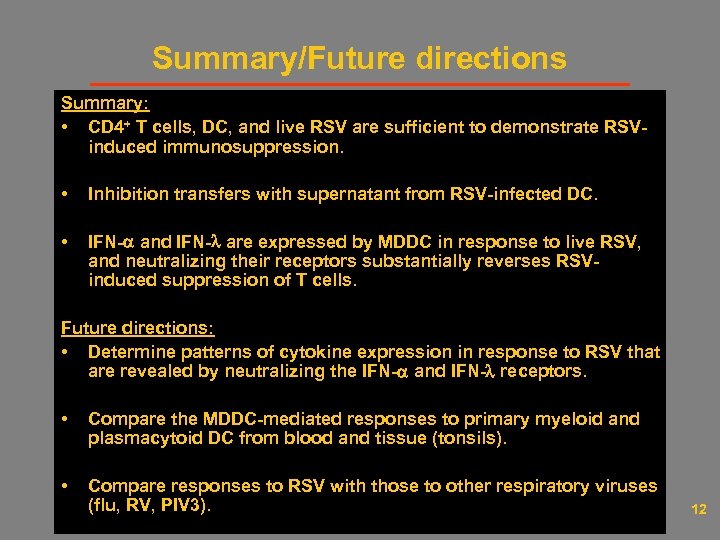 Summary/Future directions

Summary:
• CD4$^+$ T cells, DC, and live RSV are sufficient to demonstrate RSV-induced immunosuppression.

• Inhibition transfers with supernatant from RSV-infected DC.

• IFN-$\alpha$ and IFN-$\lambda$ are expressed by MDDC in response to live RSV, and neutralizing their receptors substantially reverses RSV-induced suppression of T cells.

Future directions:
• Determine patterns of cytokine expression in response to RSV that are revealed by neutralizing the IFN-$\alpha$ and IFN-$\lambda$ receptors.

• Compare the MDDC-mediated responses to primary myeloid and plasmacytoid DC from blood and tissue (tonsils).

• Compare responses to RSV with those to other respiratory viruses (flu, RV, PIV3).

12